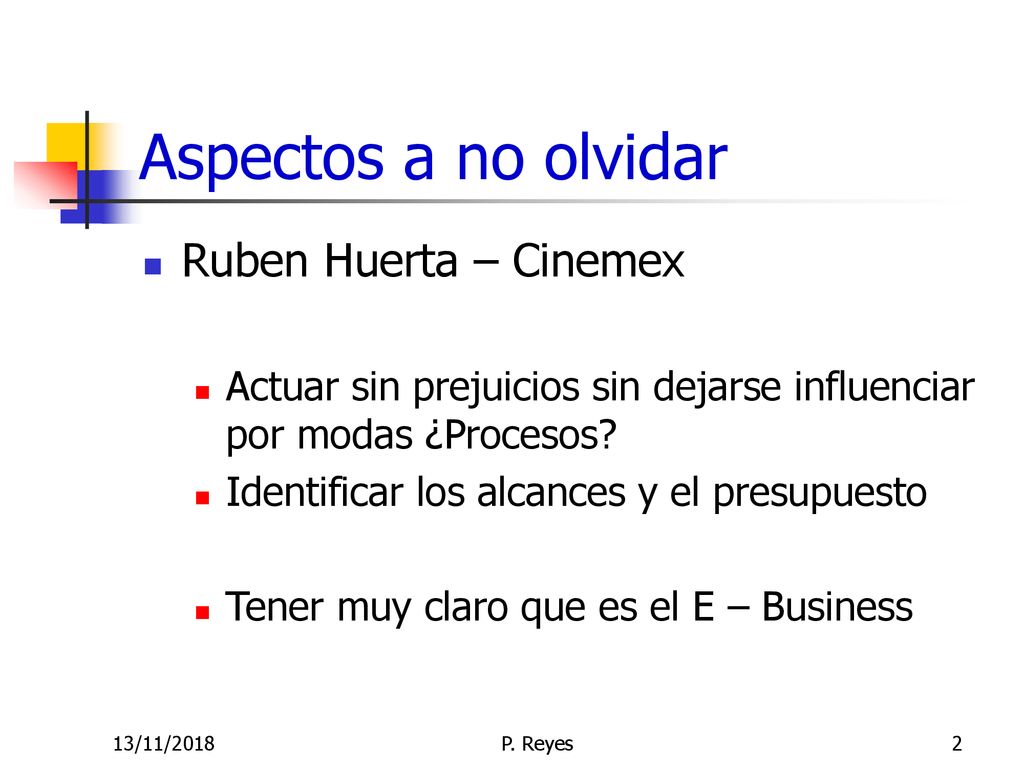 Aspectos a no olvidar

Ruben Huerta – Cinemex

Actuar sin prejuicios sin dejarse influenciar por modas ¿Procesos?

Identificar los alcances y el presupuesto

Tener muy claro que es el E – Business

13/11/2018

P. Reyes

2